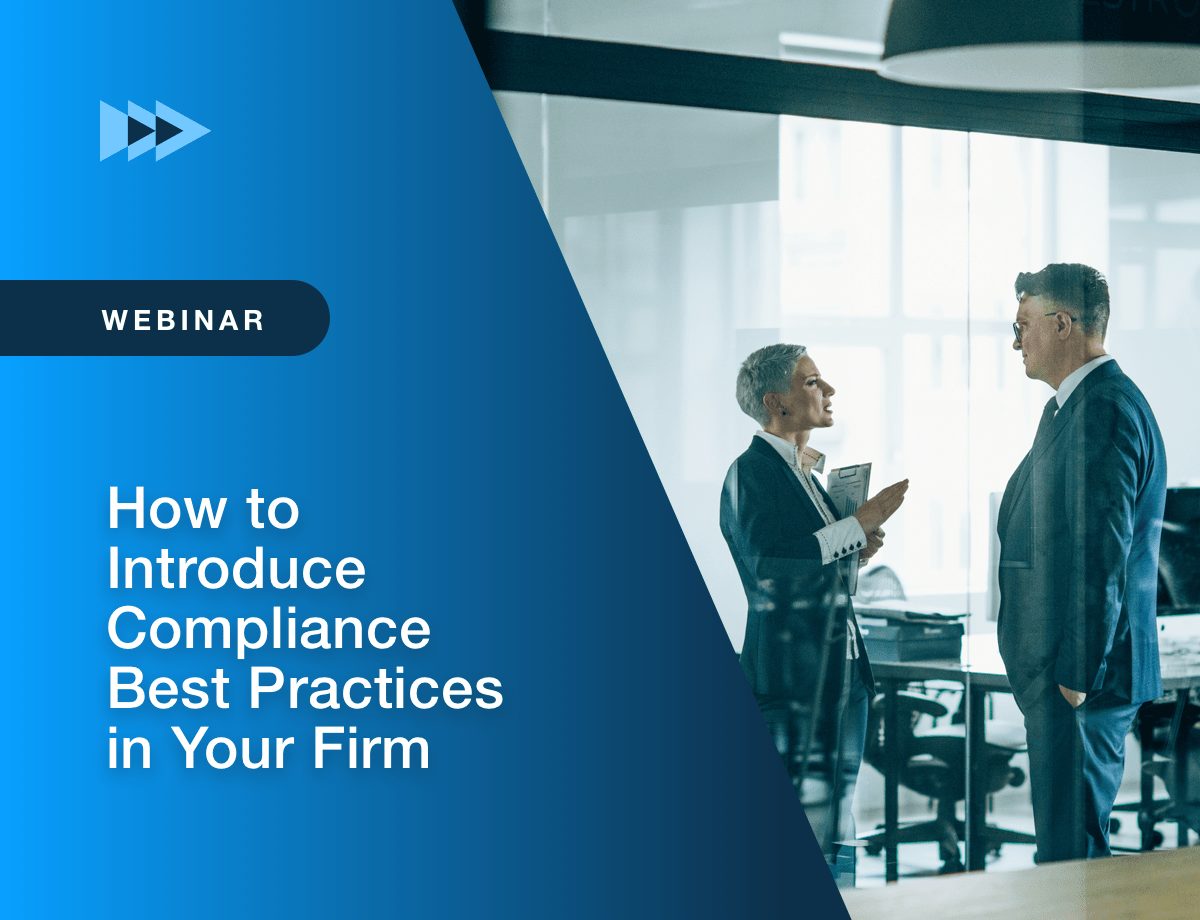 WEBINAR

How to Introduce Compliance Best Practices in Your Firm